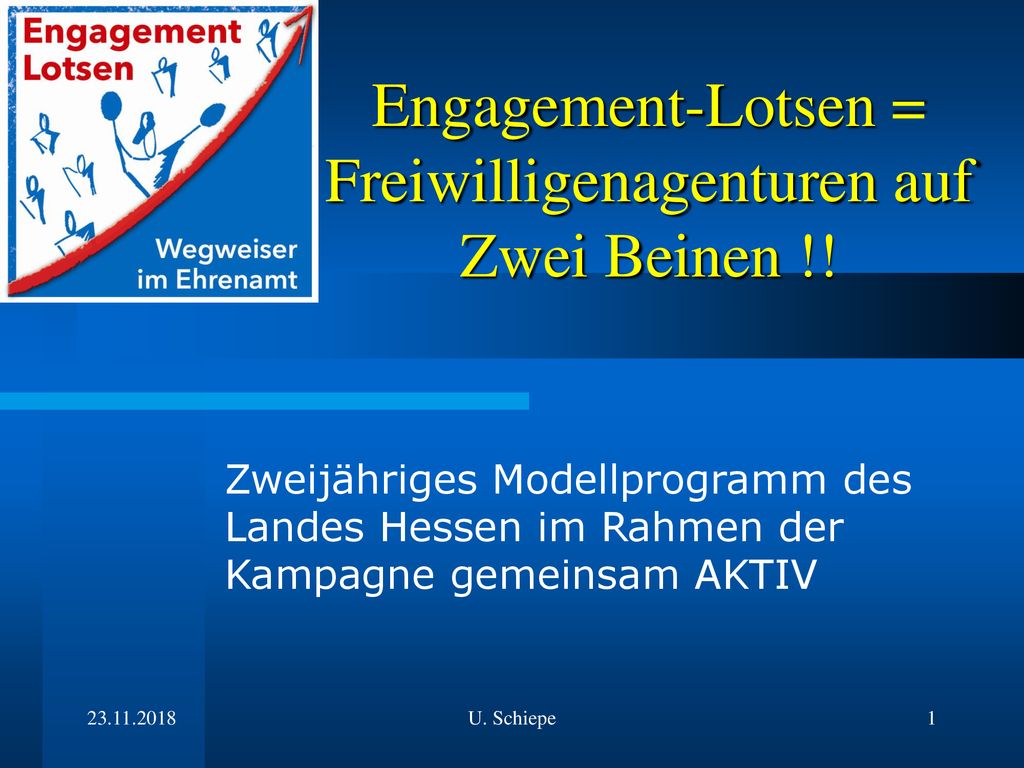 Engagement Lotsen

Wegweiser im Ehrenamt

Engagement-Lotsen = Freiwilligenagenturen auf Zwei Beinen !!

Zweijähriges Modellprogramm des Landes Hessen im Rahmen der Kampagne gemeinsam AKTIV

23.11.2018

U. Schiepe

1